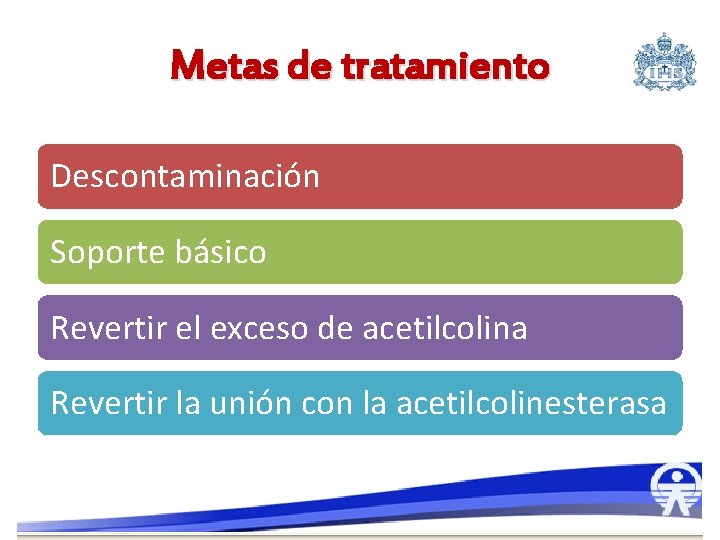 Metas de tratamiento

Descontaminación

Soporte básico

Revertir el exceso de acetilcolina

Revertir la unión con la acetilcolinesterasa